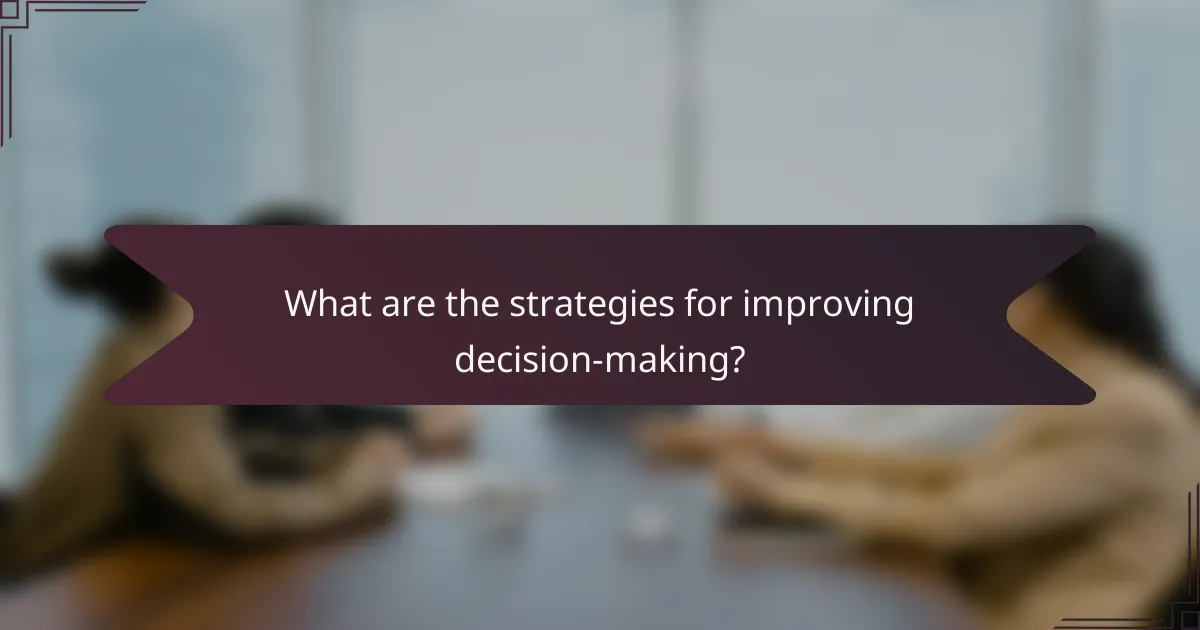 What are the strategies for improving decision-making?